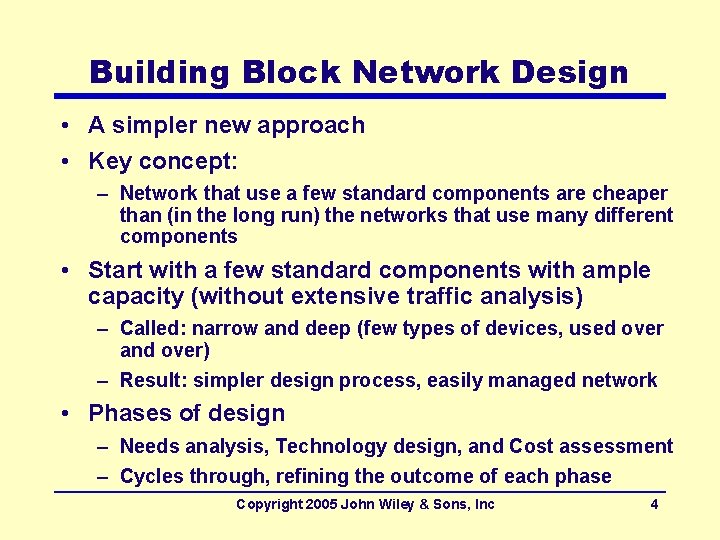 Building Block Network Design

• A simpler new approach
• Key concept:
– Network that use a few standard components are cheaper than (in the long run) the networks that use many different components
• Start with a few standard components with ample capacity (without extensive traffic analysis)
– Called: narrow and deep (few types of devices, used over and over)
– Result: simpler design process, easily managed network
• Phases of design
– Needs analysis, Technology design, and Cost assessment
– Cycles through, refining the outcome of each phase

Copyright 2005 John Wiley & Sons, Inc 4